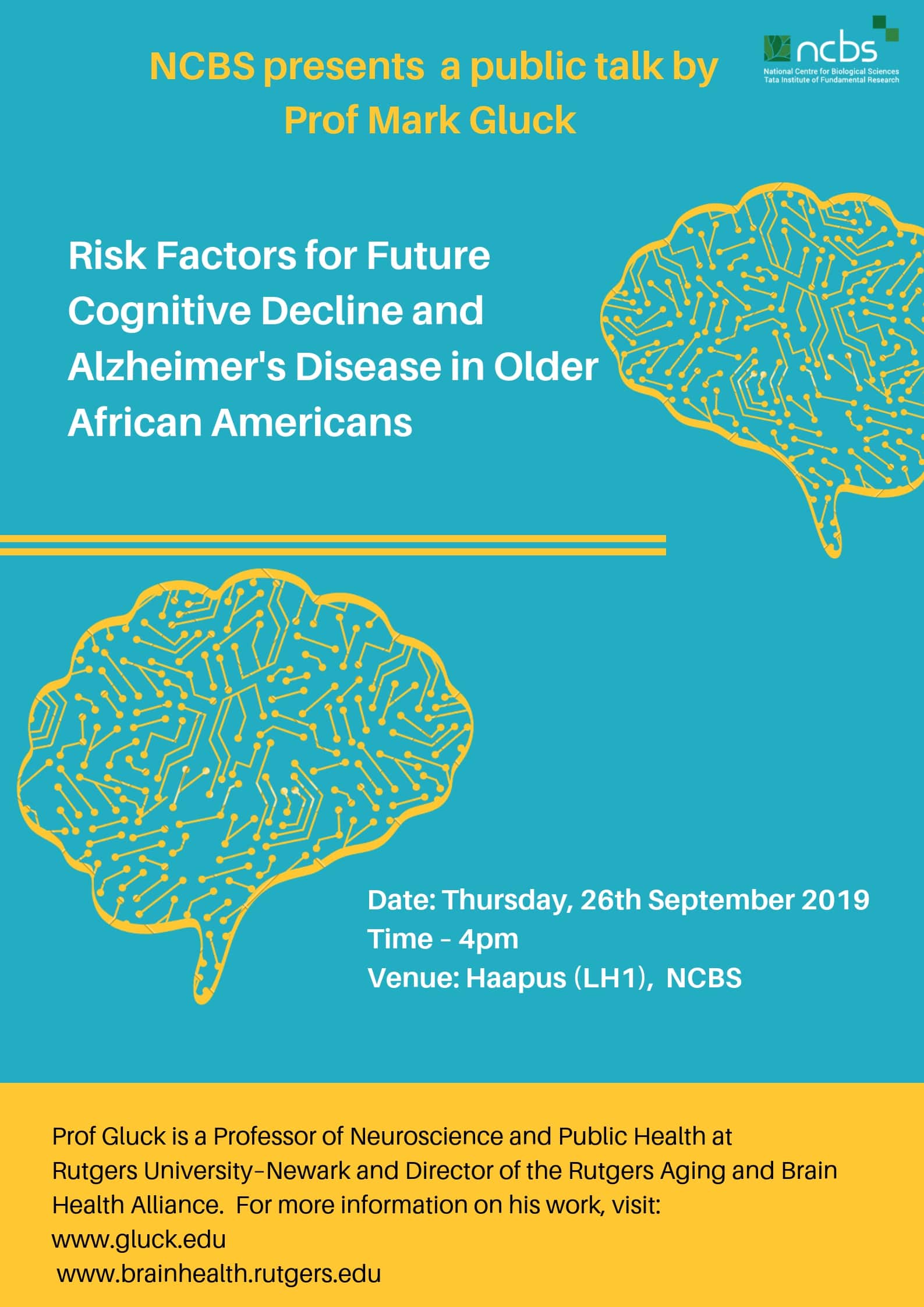 NCBS presents a public talk by
Prof Mark Gluck

ncbs
National Centre for Biological Sciences
Tata Institute of Fundamental Research

Risk Factors for Future Cognitive Decline and Alzheimer's Disease in Older African Americans

Date: Thursday, 26th September 2019
Time - 4pm
Venue: Haapus (LH1), NCBS

Prof Gluck is a Professor of Neuroscience and Public Health at Rutgers University-Newark and Director of the Rutgers Aging and Brain Health Alliance. For more information on his work, visit:
www.gluck.edu
www.brainhealth.rutgers.edu